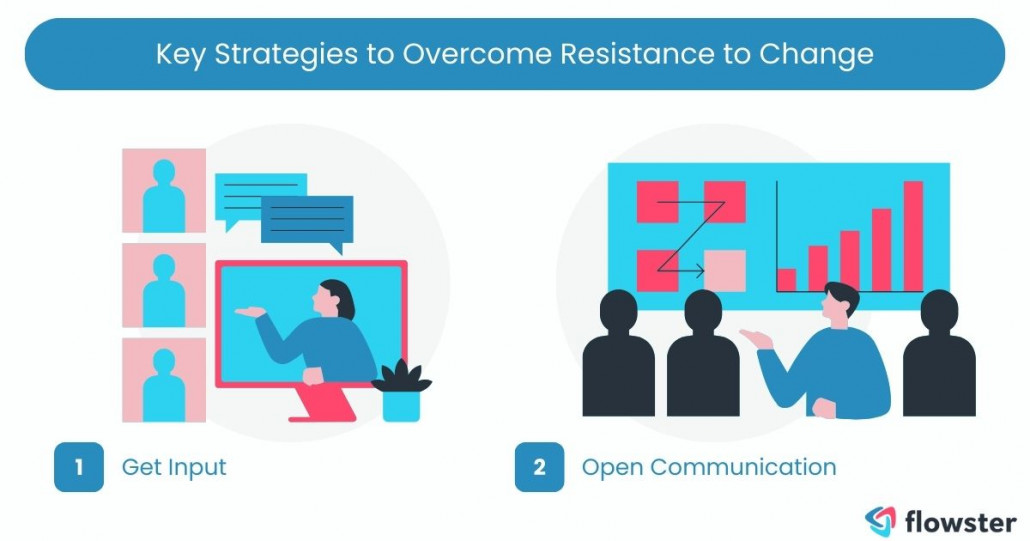 Key Strategies to Overcome Resistance to Change

1 Get Input

2 Open Communication

flowster